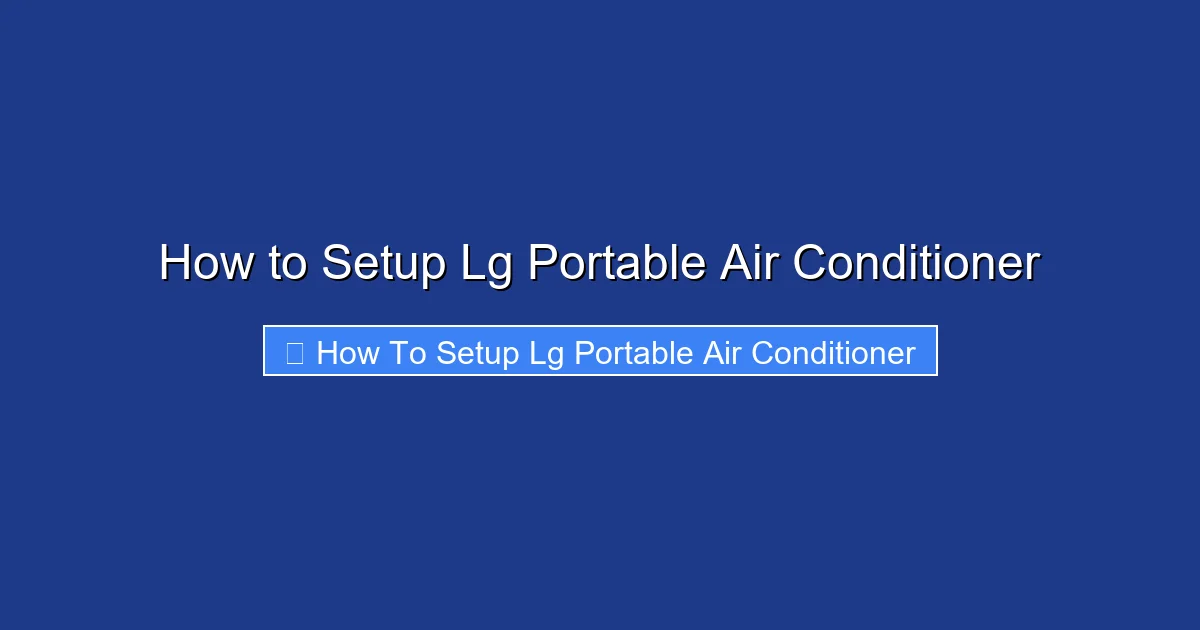 How to Setup Lg Portable Air Conditioner

How To Setup Lg Portable Air Conditioner